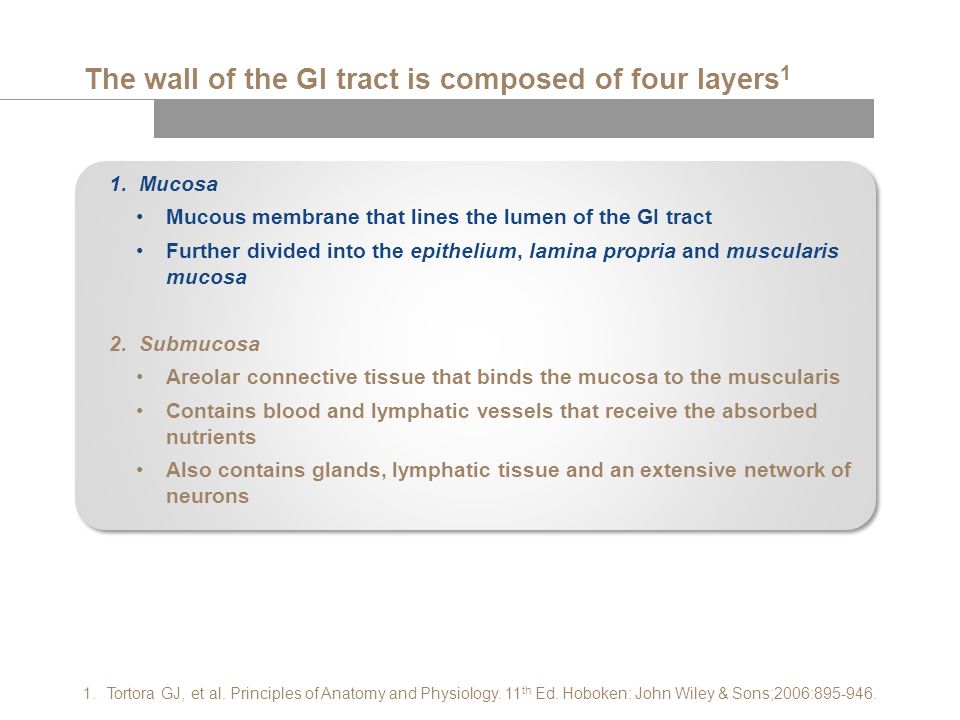 The wall of the GI tract is composed of four layers$^1$

1. Mucosa

• Mucous membrane that lines the lumen of the GI tract

• Further divided into the epithelium, lamina propria and muscularis mucosa

2. Submucosa

• Areolar connective tissue that binds the mucosa to the muscularis

• Contains blood and lymphatic vessels that receive the absorbed nutrients

• Also contains glands, lymphatic tissue and an extensive network of neurons

1. Tortora GJ, et al. Principles of Anatomy and Physiology. 11$^{th}$ Ed. Hoboken: John Wiley & Sons;2006:895-946.